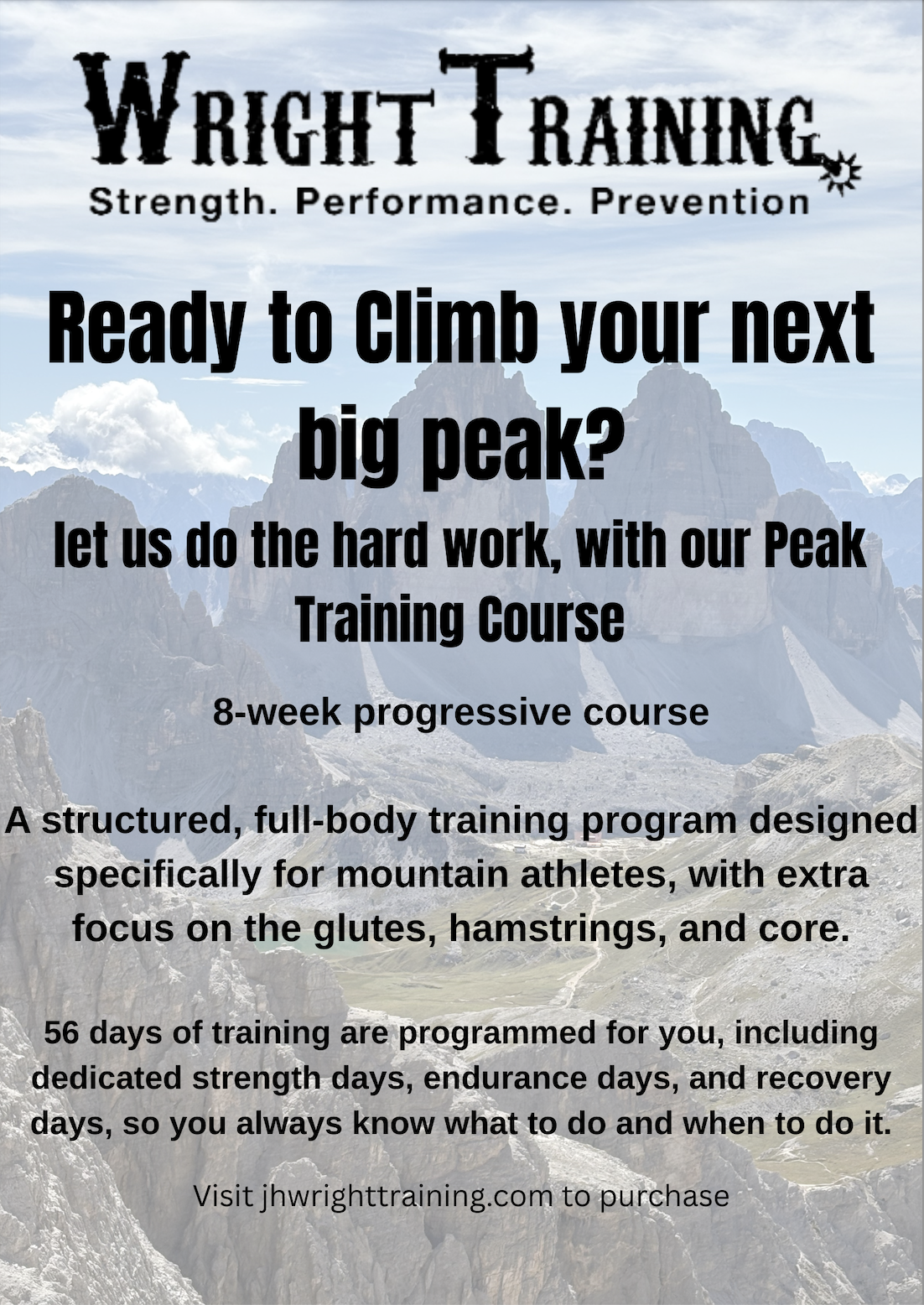 WRIGHT TRAINING

Strength. Performance. Prevention

Ready to Climb your next big peak?

let us do the hard work, with our Peak Training Course

8-week progressive course

A structured, full-body training program designed specifically for mountain athletes, with extra focus on the glutes, hamstrings, and core.

56 days of training are programmed for you, including dedicated strength days, endurance days, and recovery days, so you always know what to do and when to do it.

Visit jhwrighttraining.com to purchase